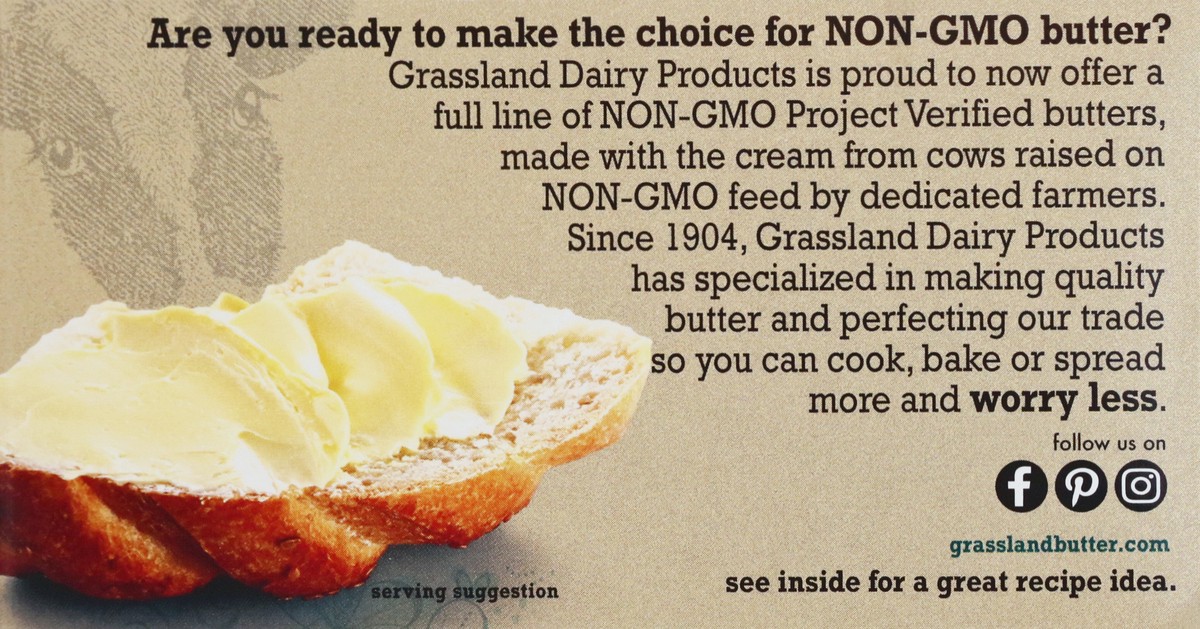 Are you ready to make the choice for NON-GMO butter?

Grassland Dairy Products is proud to now offer a full line of NON-GMO Project Verified butters, made with the cream from cows raised on NON-GMO feed by dedicated farmers. Since 1904, Grassland Dairy Products has specialized in making quality butter and perfecting our trade so you can cook, bake or spread more and worry less.

follow us on

grasslandbutter.com

serving suggestion

see inside for a great recipe idea.